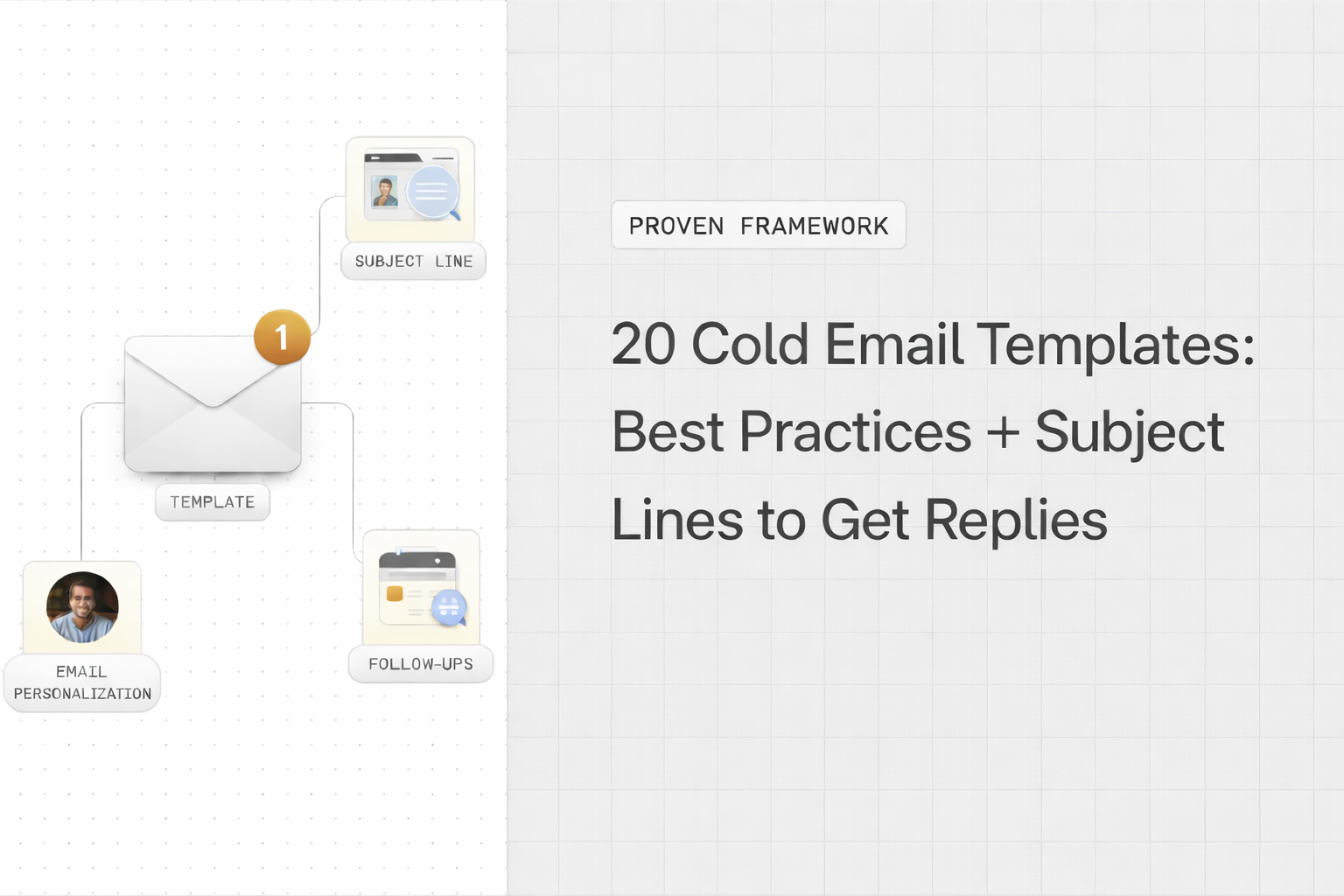 SUBJECT LINE

1

TEMPLATE

EMAIL PERSONALIZATION

FOLLOW-UPS

PROVEN FRAMEWORK

20 Cold Email Templates: Best Practices + Subject Lines to Get Replies